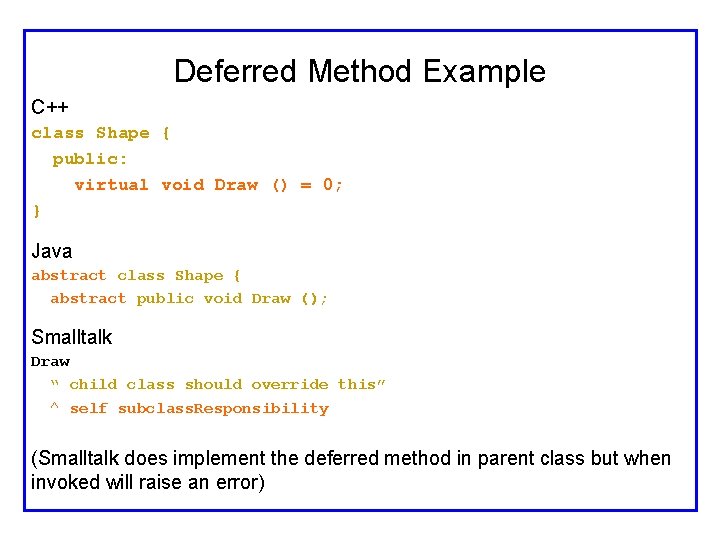 Deferred Method Example

C++
class Shape {
  public:
    virtual void Draw () = 0;
}

Java
abstract class Shape {
  abstract public void Draw ();

Smalltalk
Draw
  " child class should override this"
  ^ self subclassResponsibility

(Smalltalk does implement the deferred method in parent class but when invoked will raise an error)